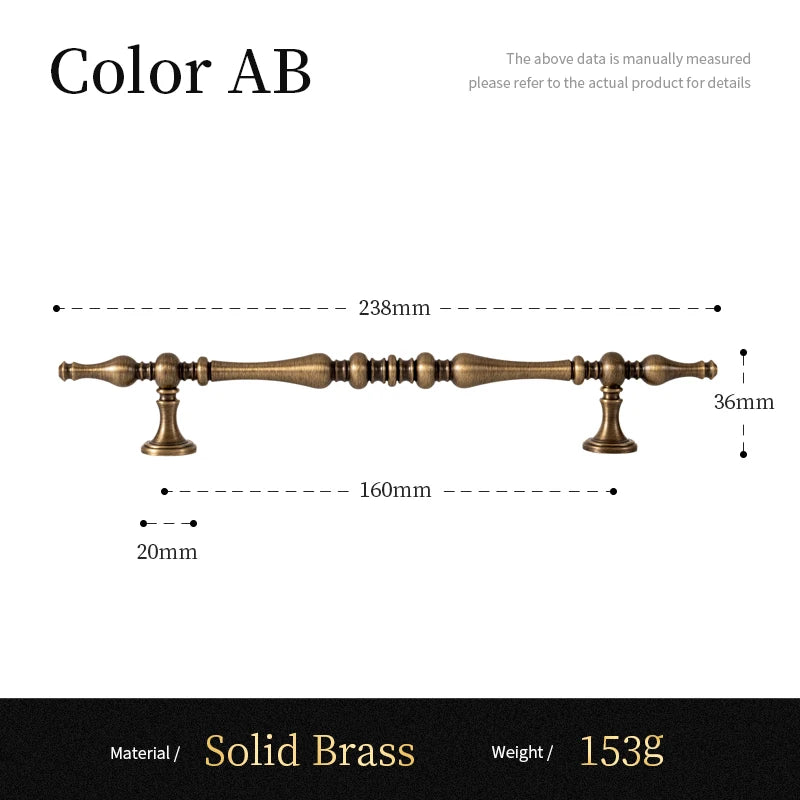 Color AB

The above data is manually measured
please refer to the actual product for details

238mm

36mm

160mm

20mm

Material / Solid Brass Weight / 153g